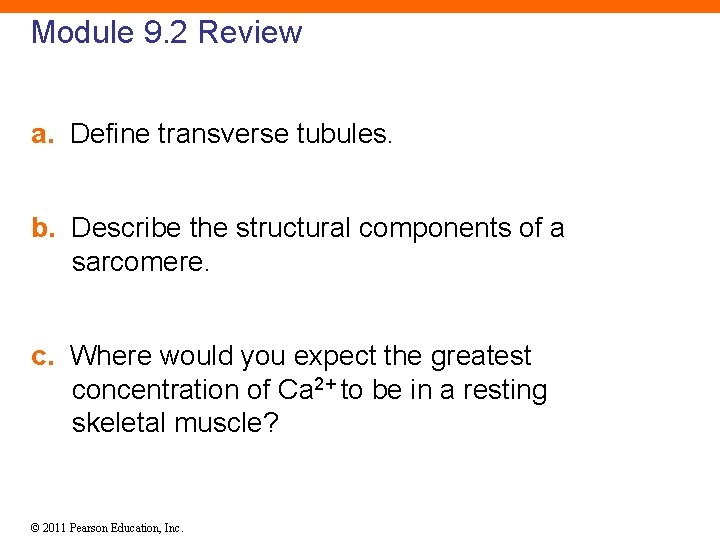 Module 9.2 Review

a. Define transverse tubules.

b. Describe the structural components of a sarcomere.

c. Where would you expect the greatest concentration of $Ca^{2+}$ to be in a resting skeletal muscle?

© 2011 Pearson Education, Inc.